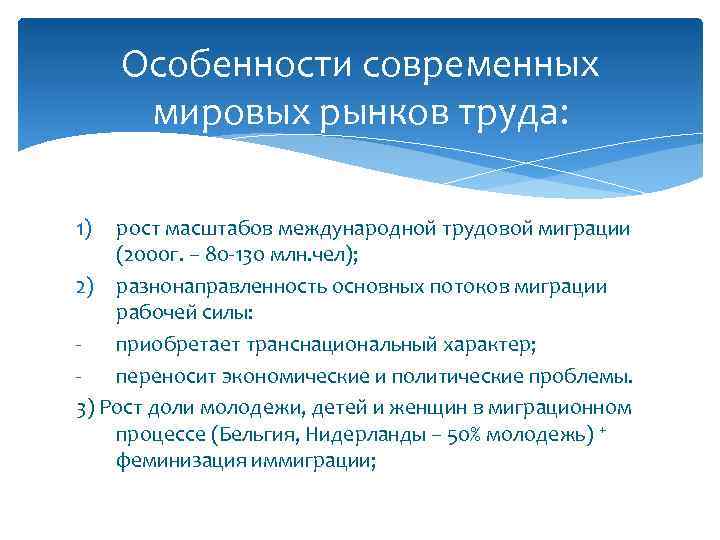 Особенности современных мировых рынков труда:

1) рост масштабов международной трудовой миграции (2000г. – 80-130 млн.чел);

2) разнонаправленность основных потоков миграции рабочей силы:

- приобретает транснациональный характер;

- переносит экономические и политические проблемы.

3) Рост доли молодежи, детей и женщин в миграционном процессе (Бельгия, Нидерланды – 50% молодежь) + феминизация иммиграции;